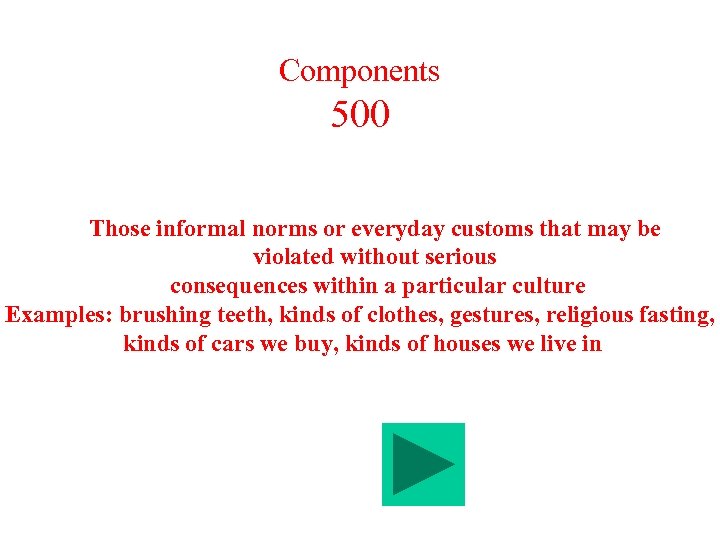 Components
500

Those informal norms or everyday customs that may be violated without serious consequences within a particular culture
Examples: brushing teeth, kinds of clothes, gestures, religious fasting, kinds of cars we buy, kinds of houses we live in